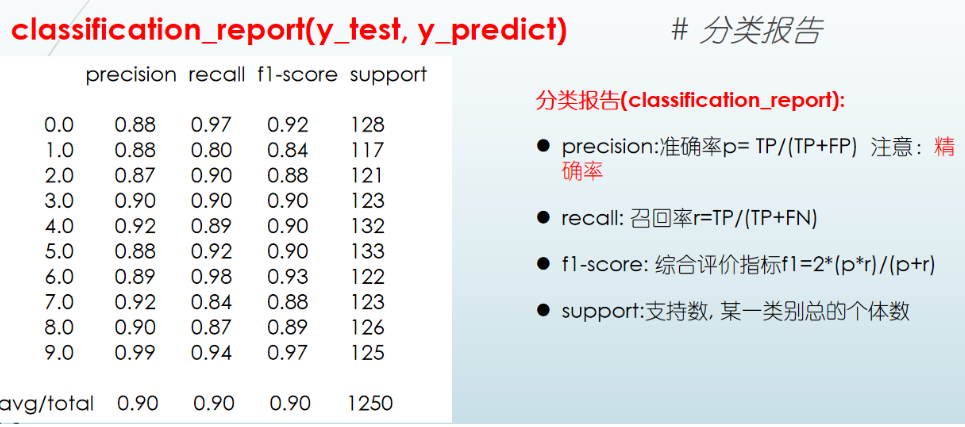 classification_report(y_test, y_predict)

# 分类报告

| | precision | recall | f1-score | support |
|---|---|---|---|---|
| 0.0 | 0.88 | 0.97 | 0.92 | 128 |
| 1.0 | 0.88 | 0.80 | 0.84 | 117 |
| 2.0 | 0.87 | 0.90 | 0.88 | 121 |
| 3.0 | 0.90 | 0.90 | 0.90 | 123 |
| 4.0 | 0.92 | 0.89 | 0.90 | 132 |
| 5.0 | 0.88 | 0.92 | 0.90 | 133 |
| 6.0 | 0.89 | 0.98 | 0.93 | 122 |
| 7.0 | 0.92 | 0.84 | 0.88 | 123 |
| 8.0 | 0.90 | 0.87 | 0.89 | 126 |
| 9.0 | 0.99 | 0.94 | 0.97 | 125 |
| avg/total | 0.90 | 0.90 | 0.90 | 1250 |

分类报告(classification_report):

● precision:准确率p= TP/(TP+FP) 注意：精确率

● recall: 召回率r=TP/(TP+FN)

● f1-score: 综合评价指标f1=2*(p*r)/(p+r)

● support:支持数, 某一类别总的个体数